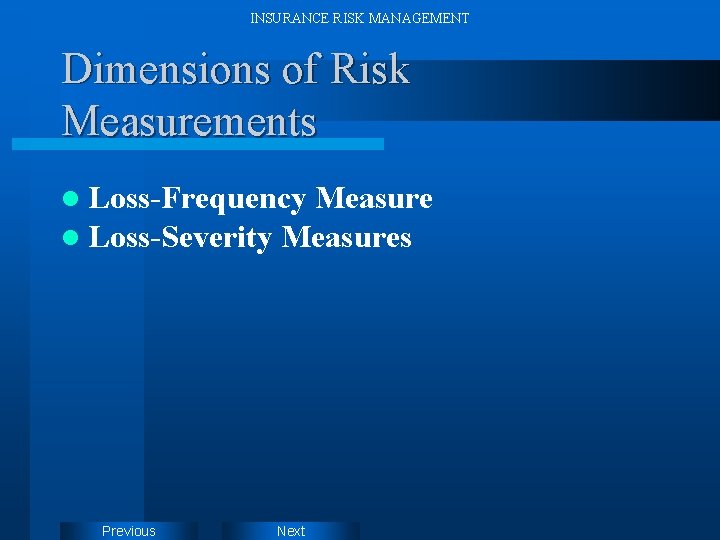 INSURANCE RISK MANAGEMENT

Dimensions of Risk Measurements

- Loss-Frequency Measure
- Loss-Severity Measures

Previous

Next